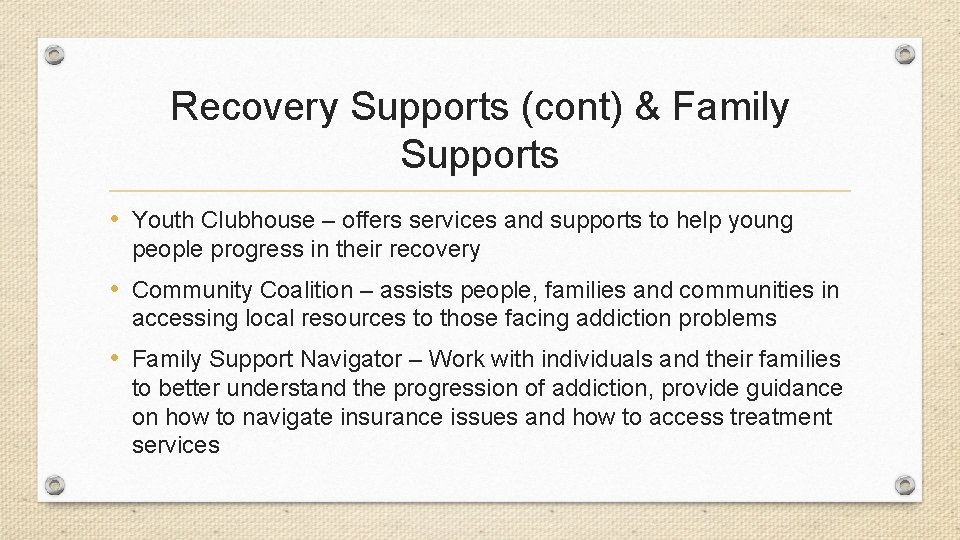 Recovery Supports (cont) & Family Supports

• Youth Clubhouse – offers services and supports to help young people progress in their recovery

• Community Coalition – assists people, families and communities in accessing local resources to those facing addiction problems

• Family Support Navigator – Work with individuals and their families to better understand the progression of addiction, provide guidance on how to navigate insurance issues and how to access treatment services